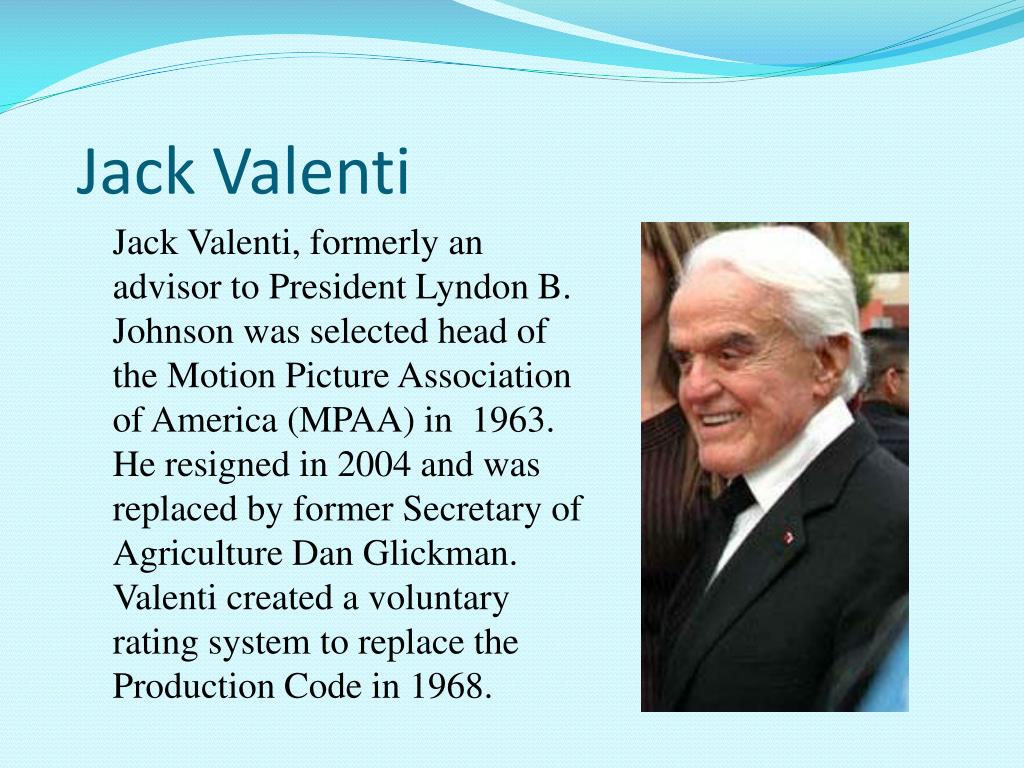 Jack Valenti

Jack Valenti, formerly an advisor to President Lyndon B. Johnson was selected head of the Motion Picture Association of America (MPAA) in 1963. He resigned in 2004 and was replaced by former Secretary of Agriculture Dan Glickman. Valenti created a voluntary rating system to replace the Production Code in 1968.